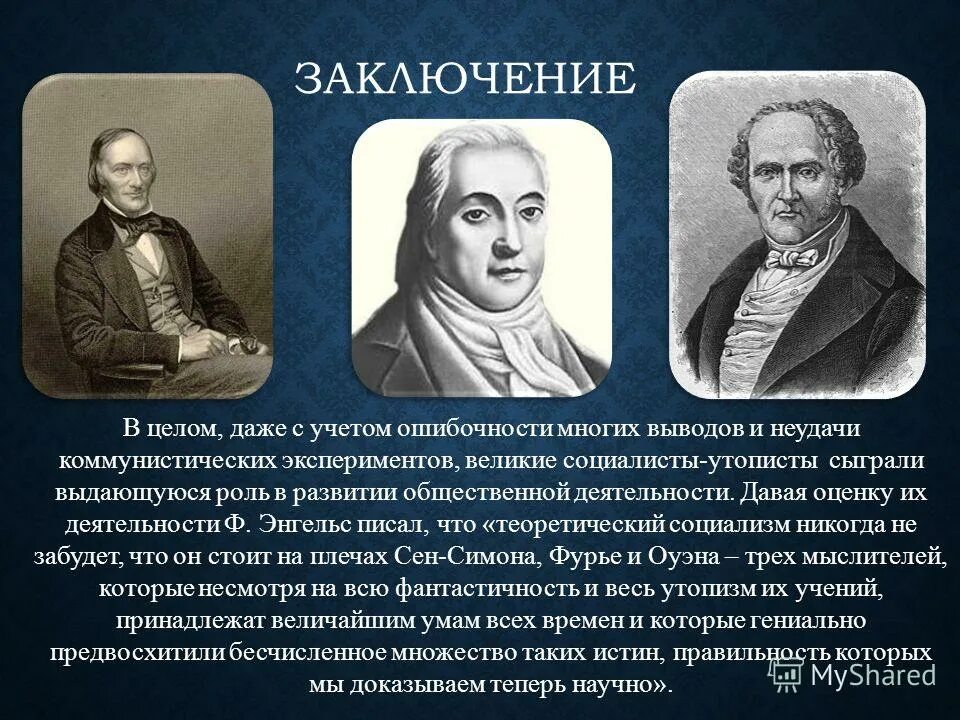 ЗАКЛЮЧЕНИЕ

В целом, даже с учетом ошибочности многих выводов и неудачи коммунистических экспериментов, великие социалисты-утописты сыграли выдающуюся роль в развитии общественной деятельности. Давая оценку их деятельности Ф. Энгельс писал, что «теоретический социализм никогда не забудет, что он стоит на плечах Сен-Симона, Фурье и Оуэна – трех мыслителей, которые несмотря на всю фантастичность и весь утопизм их учений, принадлежат величайшим умам всех времен и которые гениально предвосхитили бесчисленное множество таких истин, правильность которых мы доказываем теперь научно».

MyShared